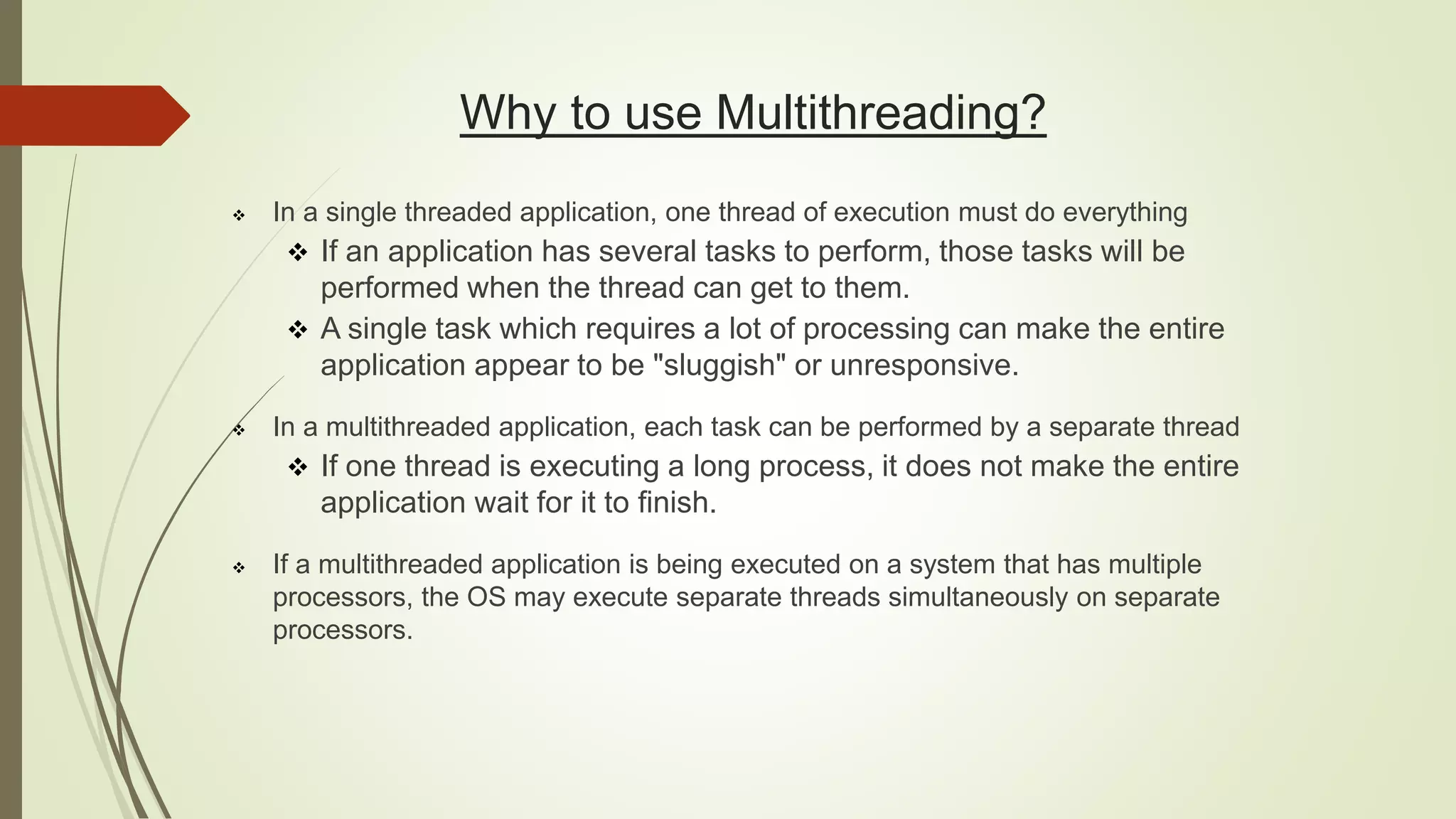 Why to use Multithreading?

❖ In a single threaded application, one thread of execution must do everything

❖ If an application has several tasks to perform, those tasks will be performed when the thread can get to them.

❖ A single task which requires a lot of processing can make the entire application appear to be "sluggish" or unresponsive.

❖ In a multithreaded application, each task can be performed by a separate thread

❖ If one thread is executing a long process, it does not make the entire application wait for it to finish.

❖ If a multithreaded application is being executed on a system that has multiple processors, the OS may execute separate threads simultaneously on separate processors.